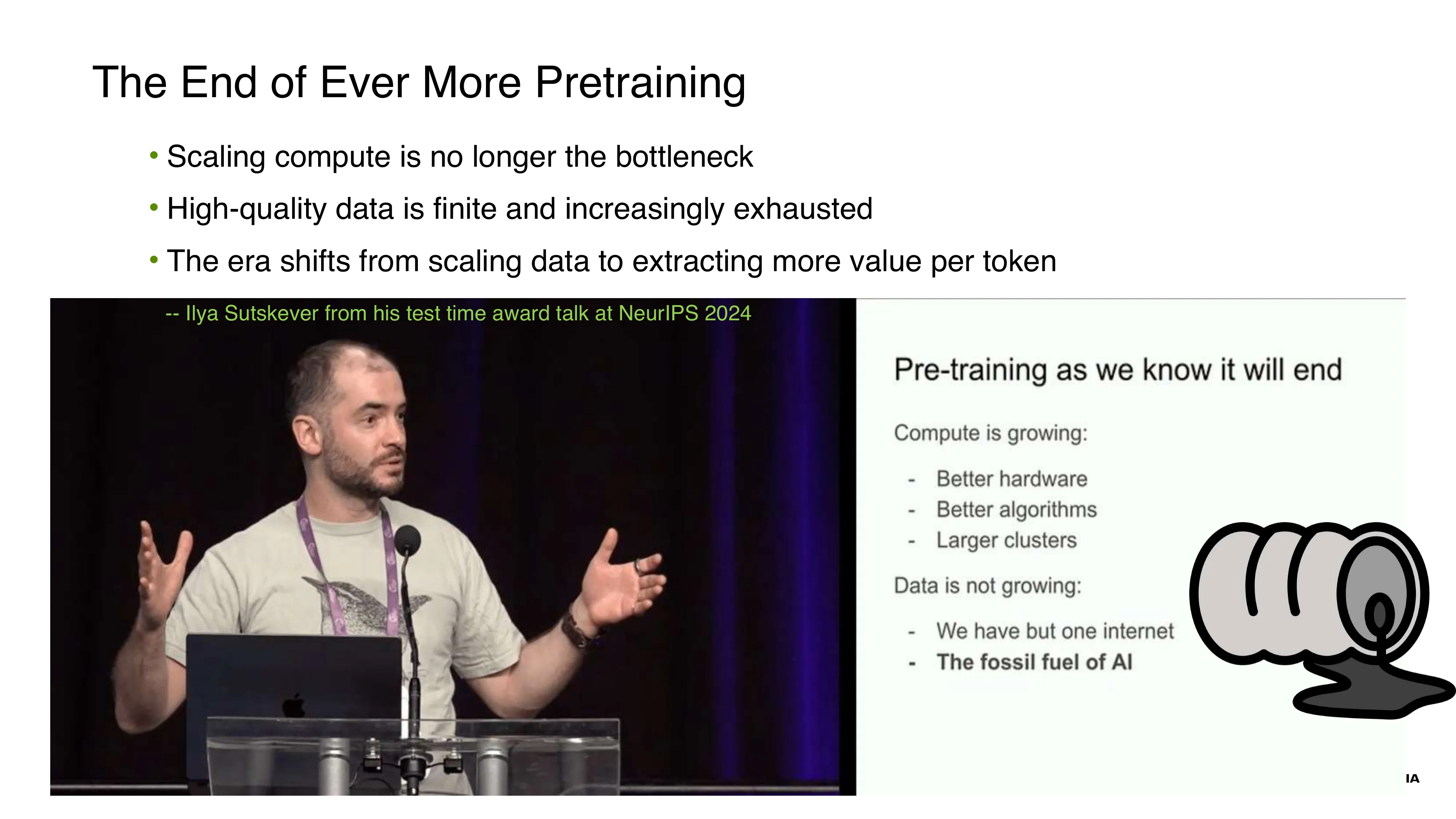 The End of Ever More Pretraining

• Scaling compute is no longer the bottleneck
• High-quality data is finite and increasingly exhausted
• The era shifts from scaling data to extracting more value per token

-- Ilya Sutskever from his test time award talk at NeurIPS 2024

Pre-training as we know it will end

Compute is growing:

- Better hardware
- Better algorithms
- Larger clusters

Data is not growing:

- We have but one internet
- The fossil fuel of AI

IA